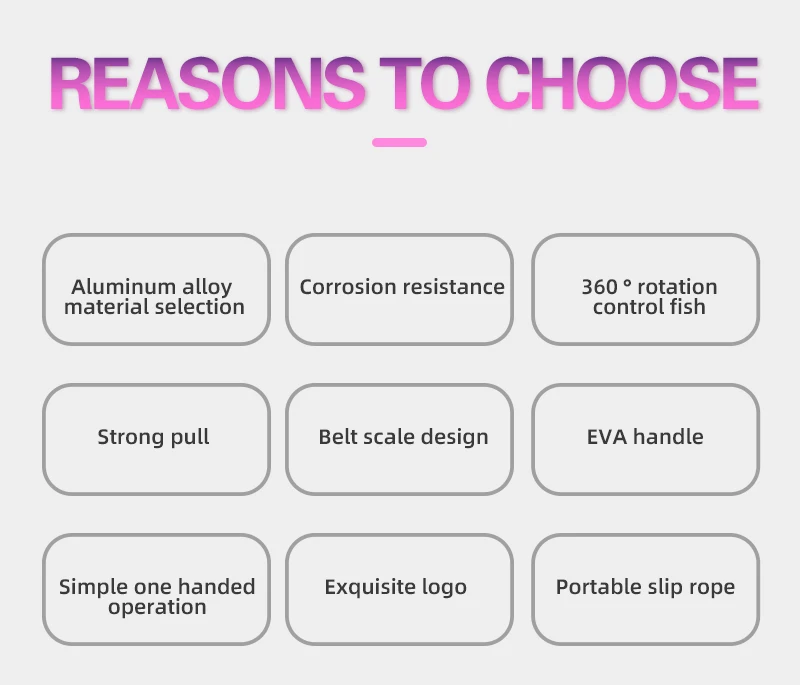 REASONS TO CHOOSE

Aluminum alloy material selection

Corrosion resistance

360 ° rotation control fish

Strong pull

Belt scale design

EVA handle

Simple one handed operation

Exquisite logo

Portable slip rope